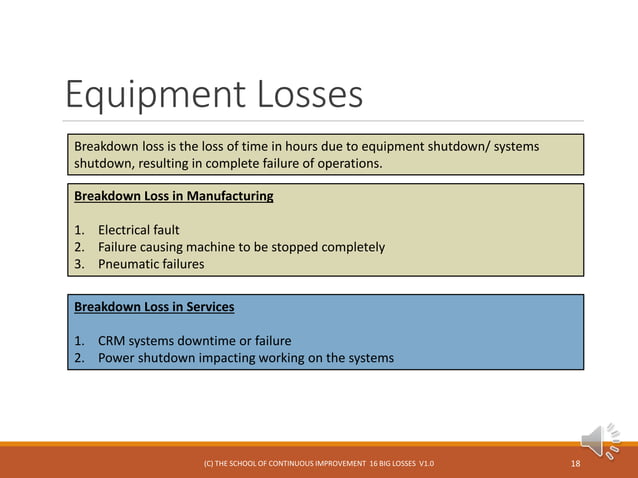 Equipment Losses

Breakdown loss is the loss of time in hours due to equipment shutdown/ systems shutdown, resulting in complete failure of operations.

Breakdown Loss in Manufacturing

1. Electrical fault
2. Failure causing machine to be stopped completely
3. Pneumatic failures

Breakdown Loss in Services

1. CRM systems downtime or failure
2. Power shutdown impacting working on the systems

(C) THE SCHOOL OF CONTINUOUS IMPROVEMENT 16 BIG LOSSES V1.0

18